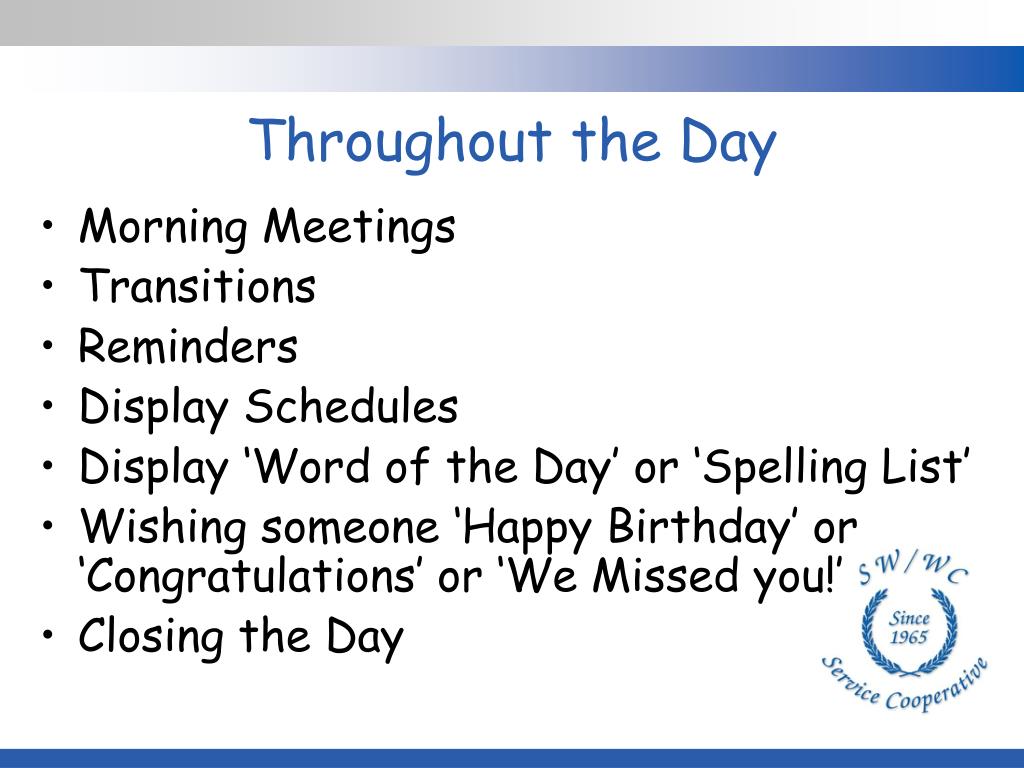 Throughout the Day

• Morning Meetings
• Transitions
• Reminders
• Display Schedules
• Display ‘Word of the Day’ or ‘Spelling List’
• Wishing someone ‘Happy Birthday’ or ‘Congratulations’ or ‘We Missed you!’
• Closing the Day

SW/WC
Since 1965
Service Cooperative